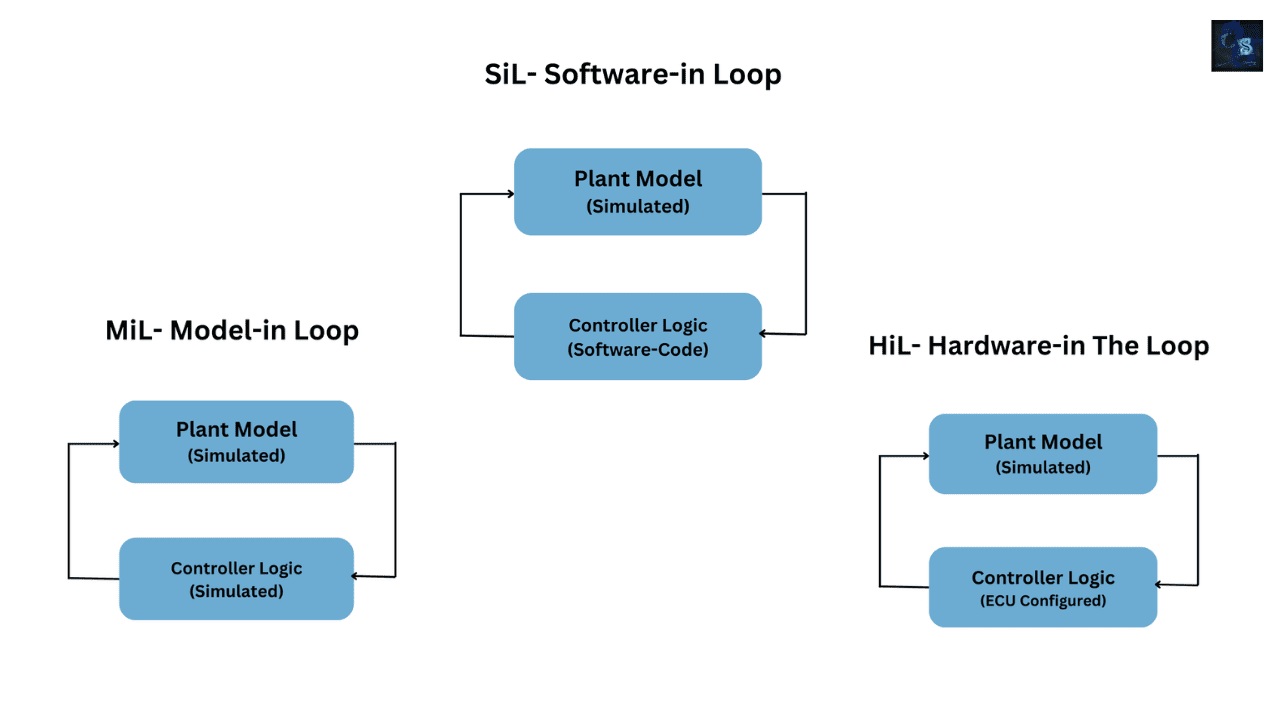 SiL- Software-in Loop

Plant Model
(Simulated)

Controller Logic
(Software-Code)

MiL- Model-in Loop

Plant Model
(Simulated)

Controller Logic
(Simulated)

HiL- Hardware-in The Loop

Plant Model
(Simulated)

Controller Logic
(ECU Configured)